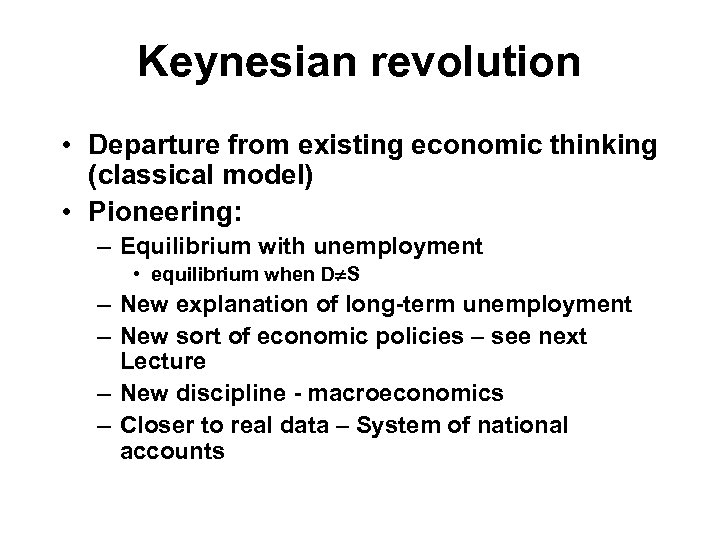 Keynesian revolution

• Departure from existing economic thinking (classical model)
• Pioneering:
– Equilibrium with unemployment
• equilibrium when $D \neq S$
– New explanation of long-term unemployment
– New sort of economic policies – see next Lecture
– New discipline - macroeconomics
– Closer to real data – System of national accounts